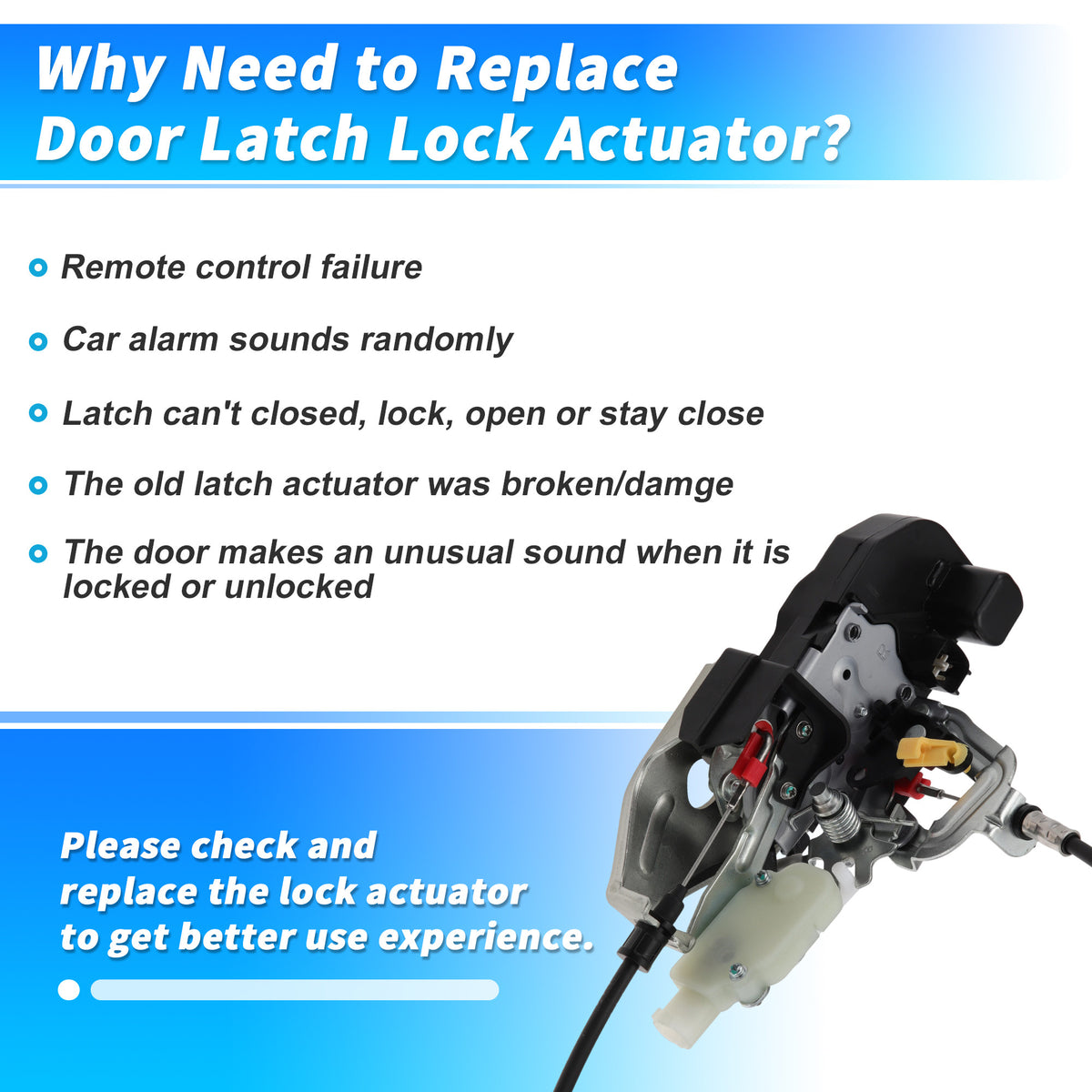 Why Need to Replace Door Latch Lock Actuator?

Remote control failure

Car alarm sounds randomly

Latch can't closed, lock, open or stay close

The old latch actuator was broken/damge

The door makes an unusual sound when it is locked or unlocked

Please check and replace the lock actuator to get better use experience.